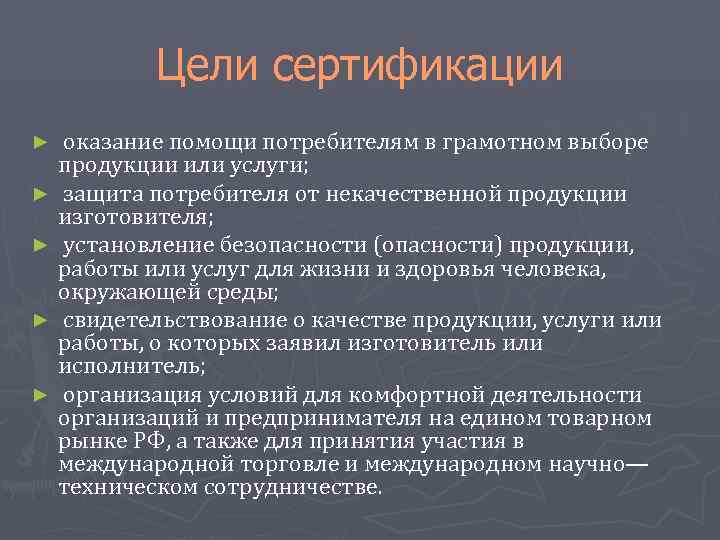 Цели сертификации

► оказание помощи потребителям в грамотном выборе продукции или услуги;

► защита потребителя от некачественной продукции изготовителя;

► установление безопасности (опасности) продукции, работы или услуг для жизни и здоровья человека, окружающей среды;

► свидетельствование о качестве продукции, услуги или работы, о которых заявил изготовитель или исполнитель;

► организация условий для комфортной деятельности организаций и предпринимателя на едином товарном рынке РФ, а также для принятия участия в международной торговле и международном научно—техническом сотрудничестве.